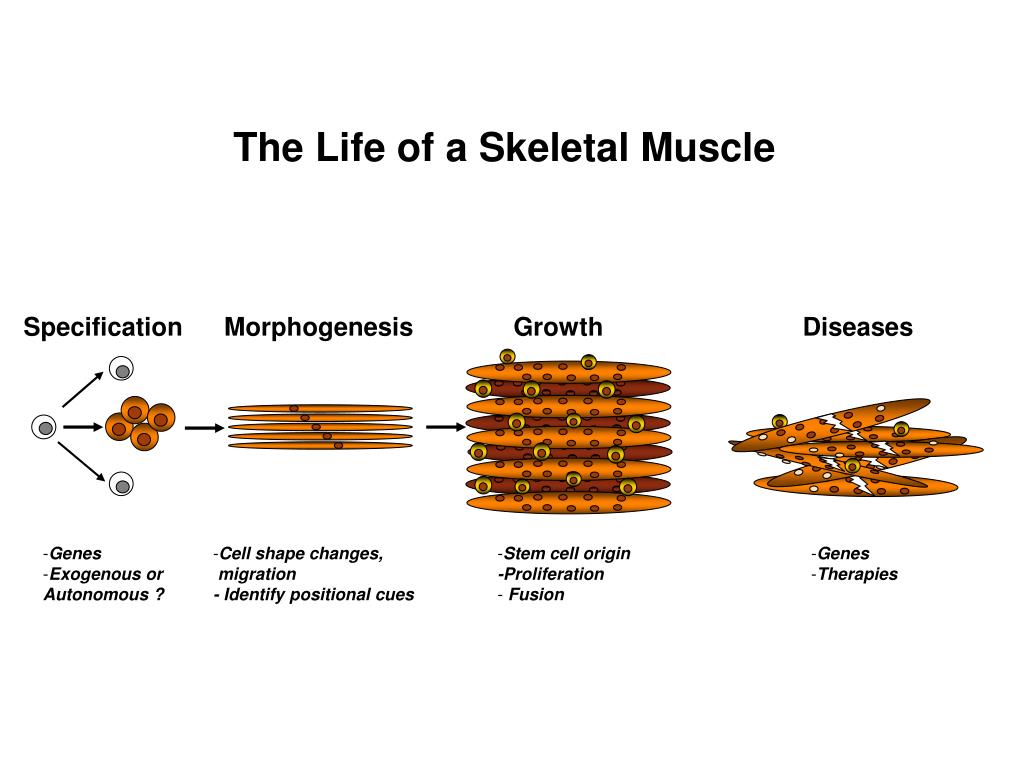 The Life of a Skeletal Muscle

Specification

-Genes
-Exogenous or Autonomous ?

Morphogenesis

-Cell shape changes, migration
- Identify positional cues

Growth

-Stem cell origin
-Proliferation
- Fusion

Diseases

-Genes
-Therapies